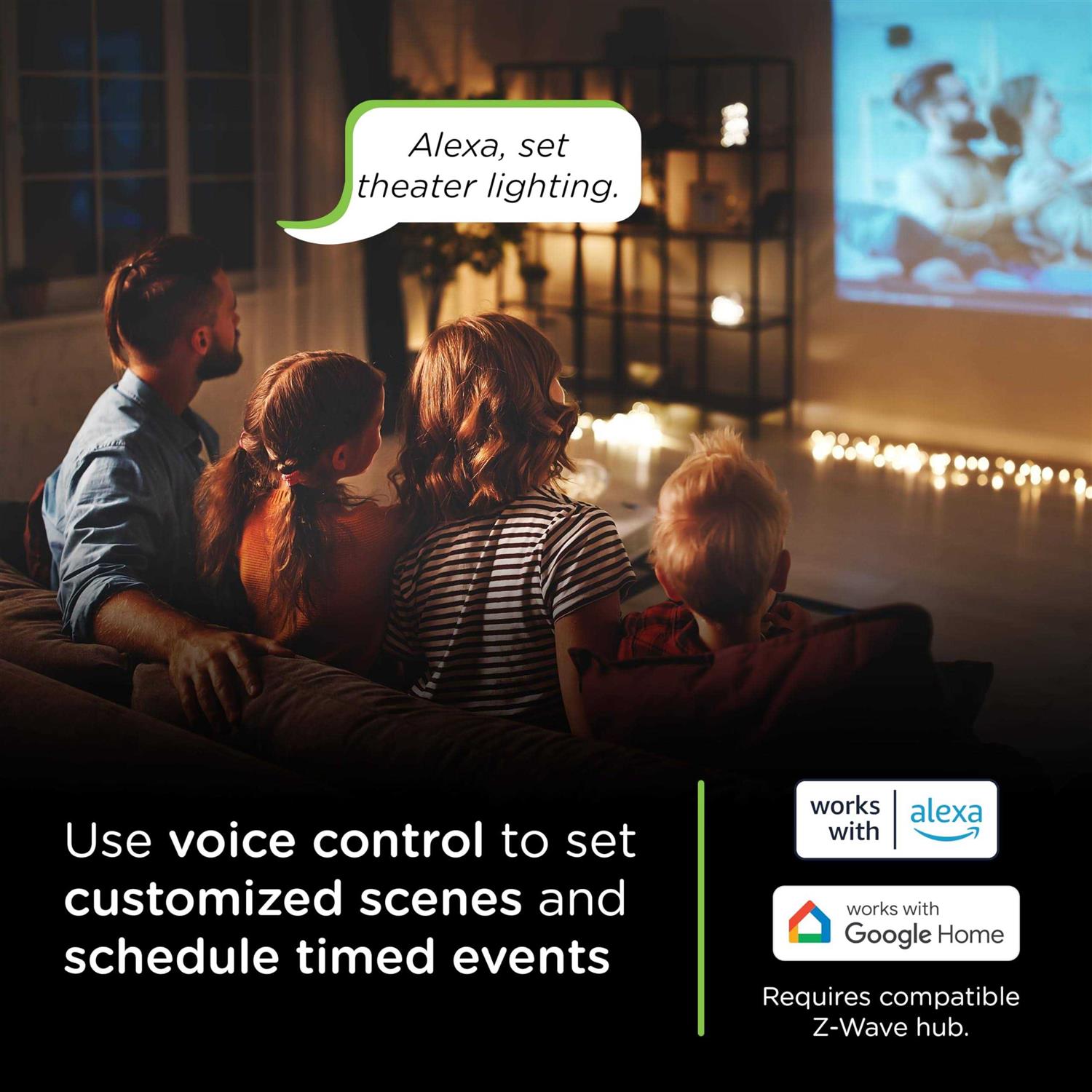 Alexa, set theater lighting.

Use voice control to set customized scenes and schedule timed events

works with alexa

works with Google Home

Requires compatible Z-Wave hub.